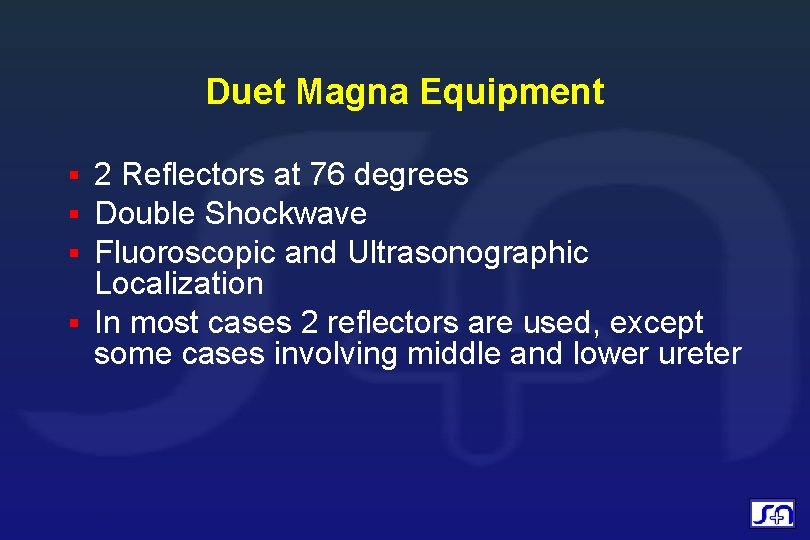 Duet Magna Equipment

- 2 Reflectors at 76 degrees
- Double Shockwave
- Fluoroscopic and Ultrasonographic Localization
- In most cases 2 reflectors are used, except some cases involving middle and lower ureter